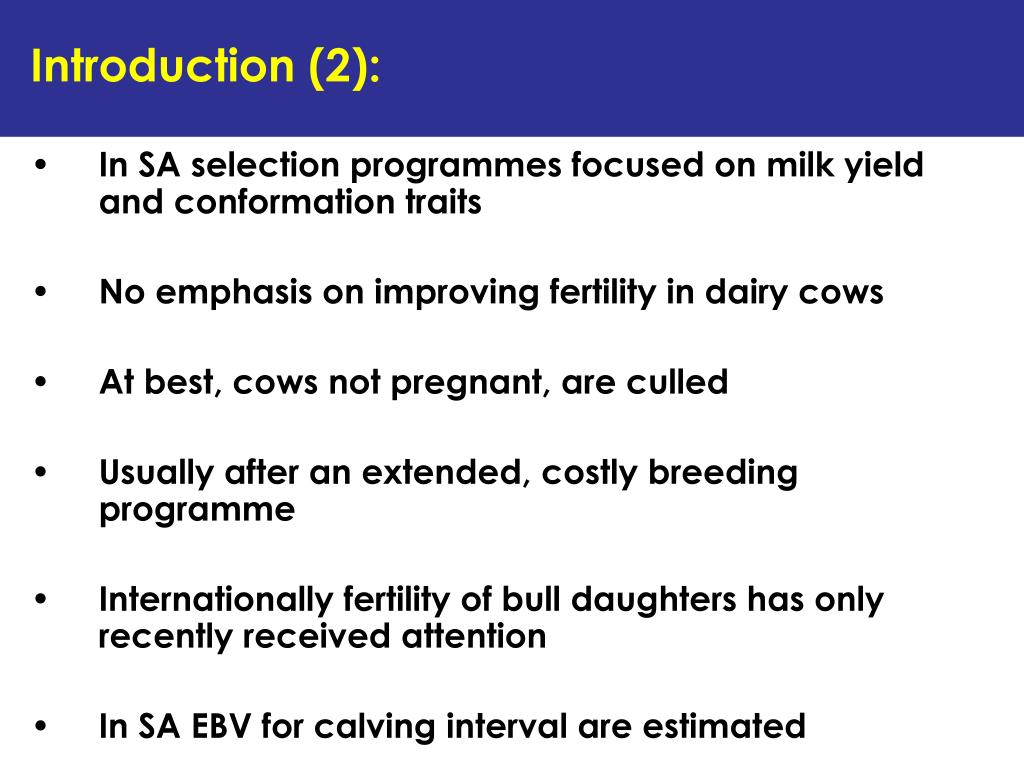 Introduction (2):

• In SA selection programmes focused on milk yield and conformation traits

• No emphasis on improving fertility in dairy cows

• At best, cows not pregnant, are culled

• Usually after an extended, costly breeding programme

• Internationally fertility of bull daughters has only recently received attention

• In SA EBV for calving interval are estimated